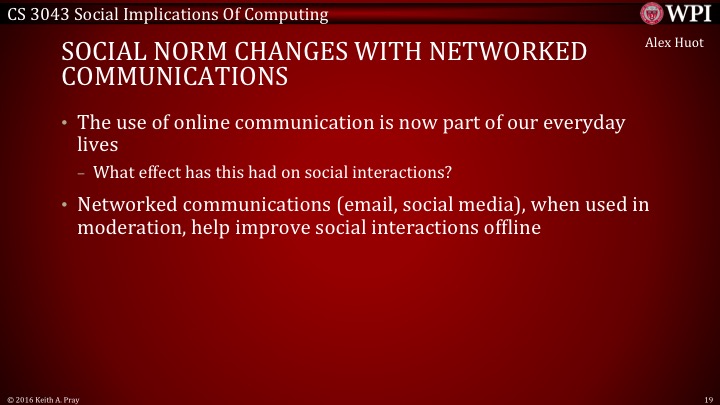 CS 3043 Social Implications Of Computing

WPI

Alex Huot

SOCIAL NORM CHANGES WITH NETWORKED COMMUNICATIONS

• The use of online communication is now part of our everyday lives

– What effect has this had on social interactions?

• Networked communications (email, social media), when used in moderation, help improve social interactions offline

© 2016 Keith A. Pray

19